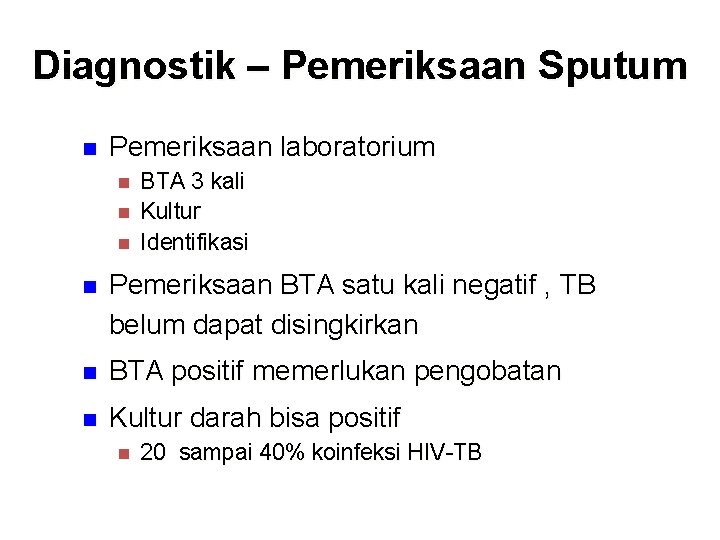 Diagnostik – Pemeriksaan Sputum

- Pemeriksaan laboratorium
  - BTA 3 kali
  - Kultur
  - Identifikasi
- Pemeriksaan BTA satu kali negatif , TB belum dapat disingkirkan
- BTA positif memerlukan pengobatan
- Kultur darah bisa positif
  - 20 sampai 40% koinfeksi HIV-TB